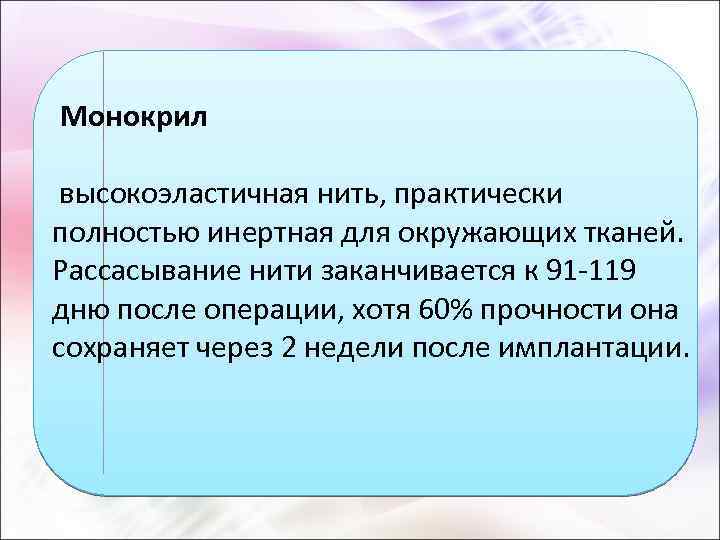 Монокрил

высокоэластичная нить, практически полностью инертная для окружающих тканей. Рассасывание нити заканчивается к 91-119 дню после операции, хотя 60% прочности она сохраняет через 2 недели после имплантации.